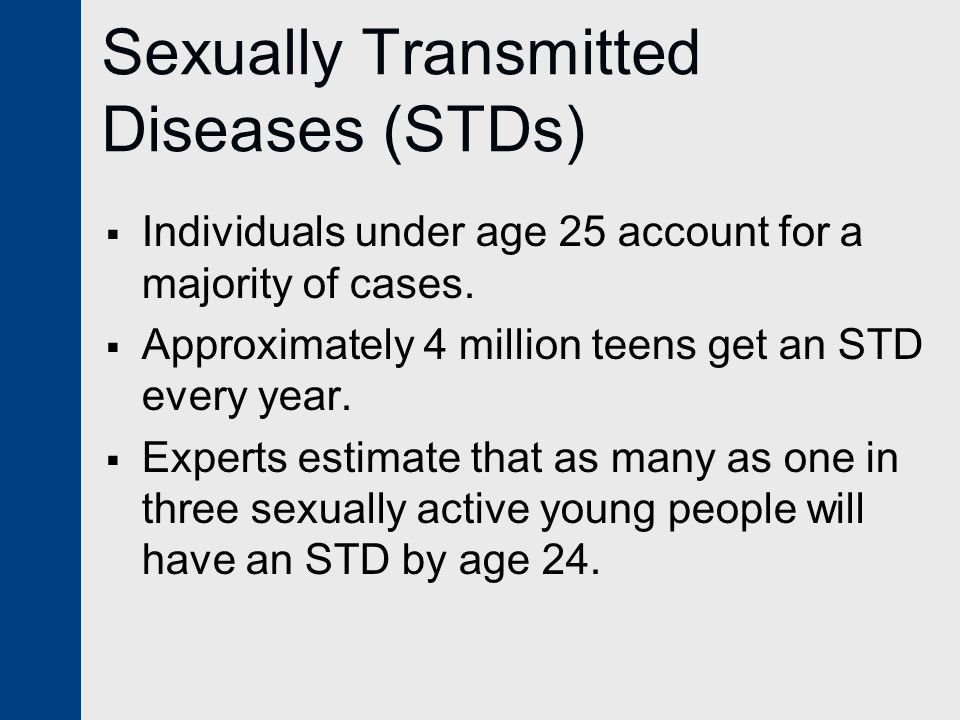 Sexually Transmitted Diseases (STDs)

▪ Individuals under age 25 account for a majority of cases.

▪ Approximately 4 million teens get an STD every year.

▪ Experts estimate that as many as one in three sexually active young people will have an STD by age 24.